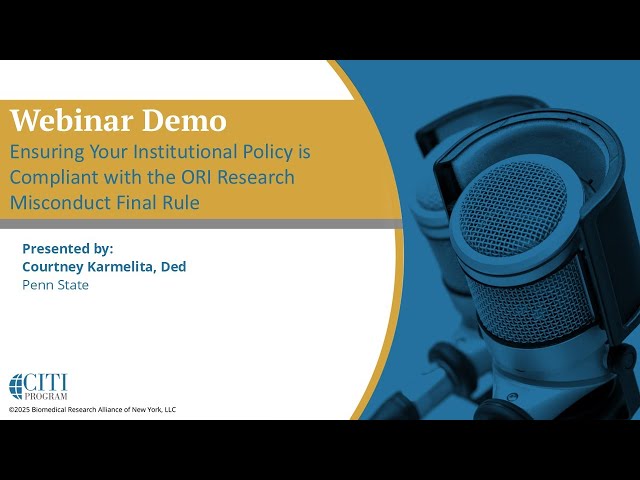 Webinar Demo
Ensuring Your Institutional Policy is Compliant with the ORI Research Misconduct Final Rule

Presented by:
Courtney Karmelita, Ded
Penn State

CITI PROGRAM
©2025 Biomedical Research Alliance of New York, LLC